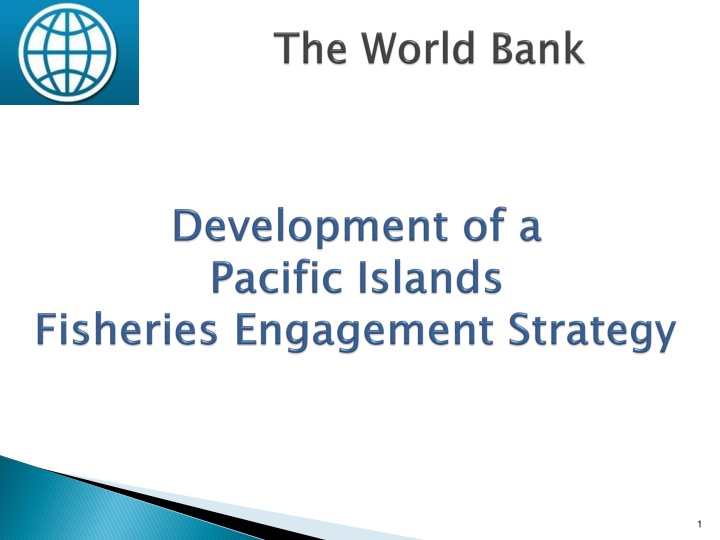 The World Bank

Development of a Pacific Islands Fisheries Engagement Strategy

1